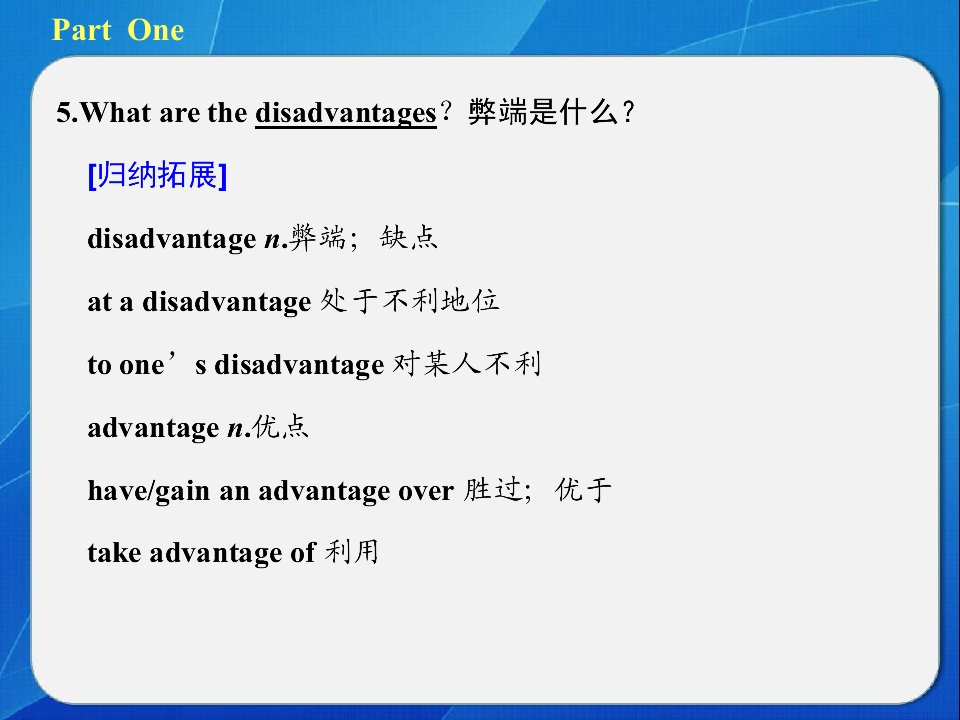 Part One

5.What are the disadvantages？弊端是什么？

[归纳拓展]

disadvantage n.弊端；缺点

at a disadvantage 处于不利地位

to one’s disadvantage 对某人不利

advantage n.优点

have/gain an advantage over 胜过；优于

take advantage of 利用